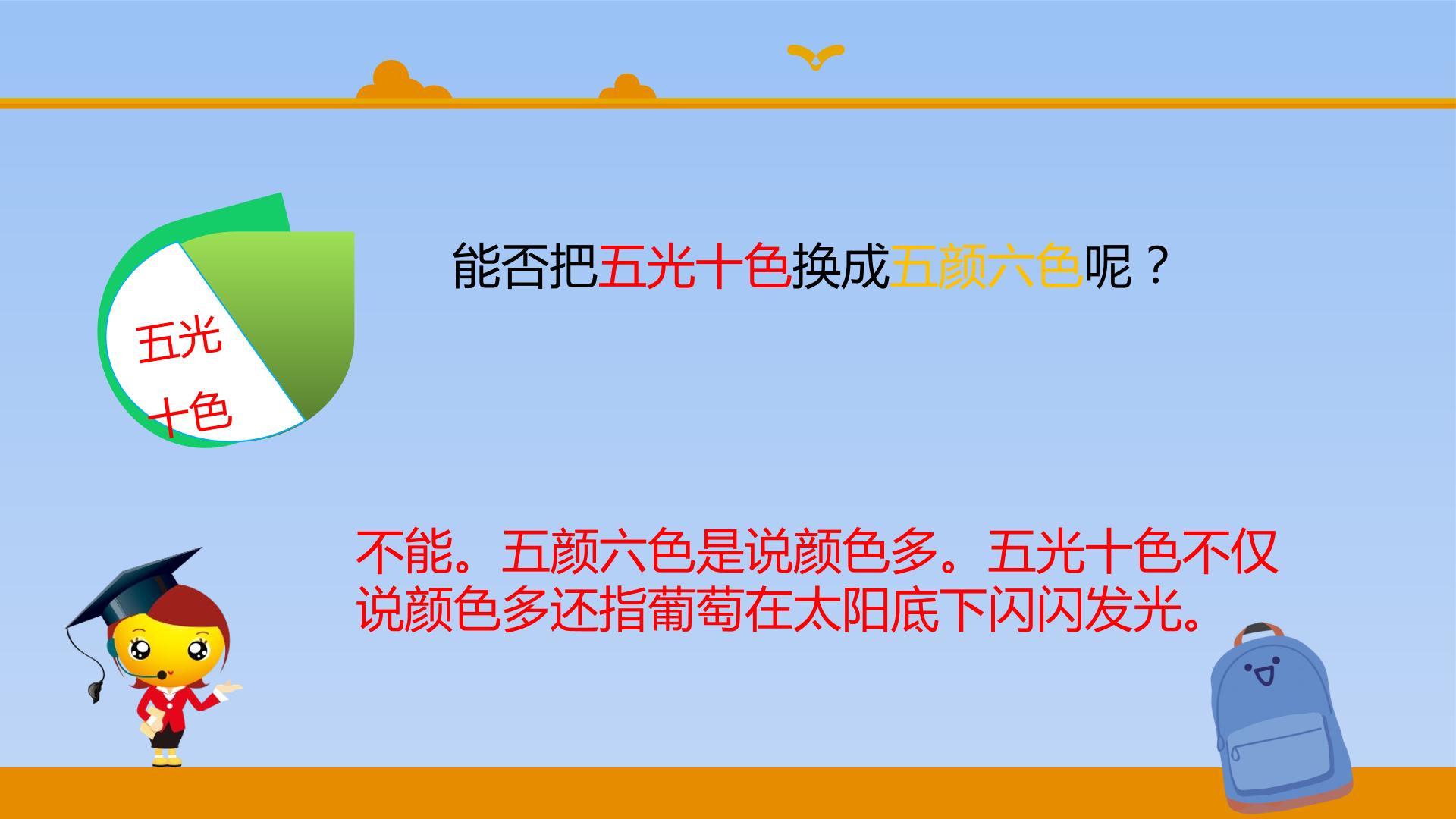 五光
十色

能否把五光十色换成五颜六色呢？

不能。五颜六色是说颜色多。五光十色不仅说颜色多还指葡萄在太阳底下闪闪发光。